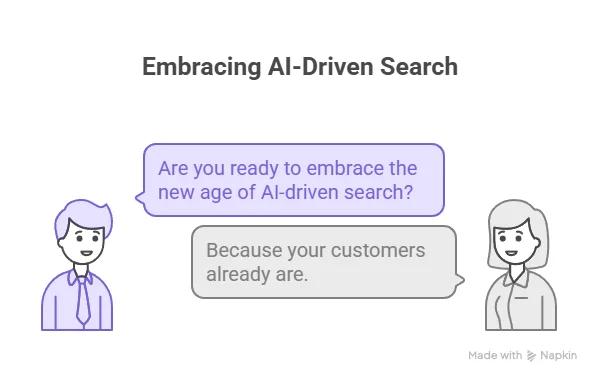 Embracing AI-Driven Search

Are you ready to embrace the new age of AI-driven search?

Because your customers already are.

Made with Napkin